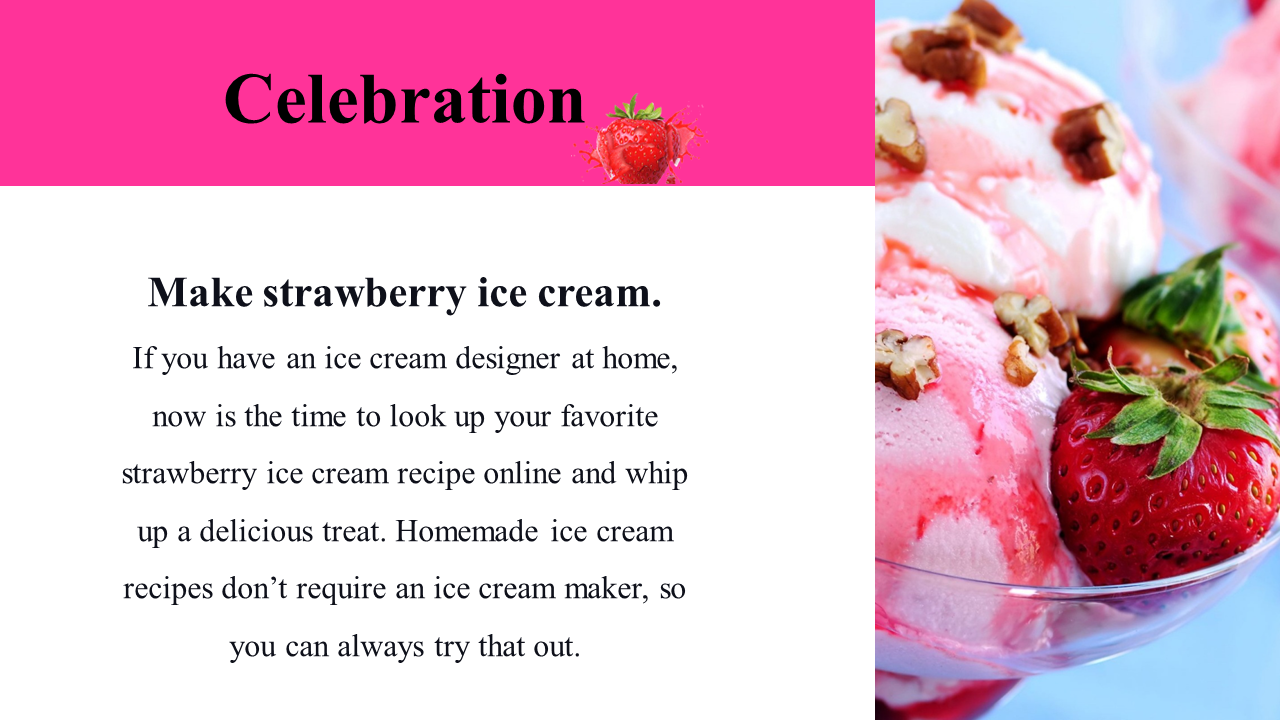 Celebration

Make strawberry ice cream.

If you have an ice cream designer at home, now is the time to look up your favorite strawberry ice cream recipe online and whip up a delicious treat. Homemade ice cream recipes don’t require an ice cream maker, so you can always try that out.